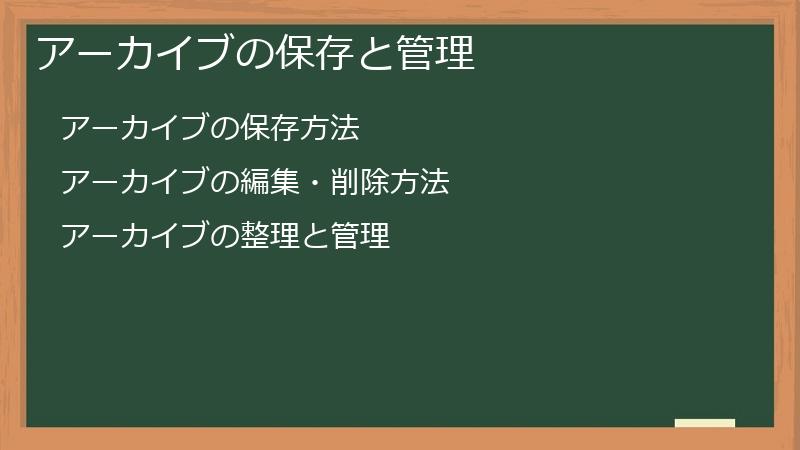 アーカイブの保存と管理

アーカイブの保存方法

アーカイブの編集・削除方法

アーカイブの整理と管理